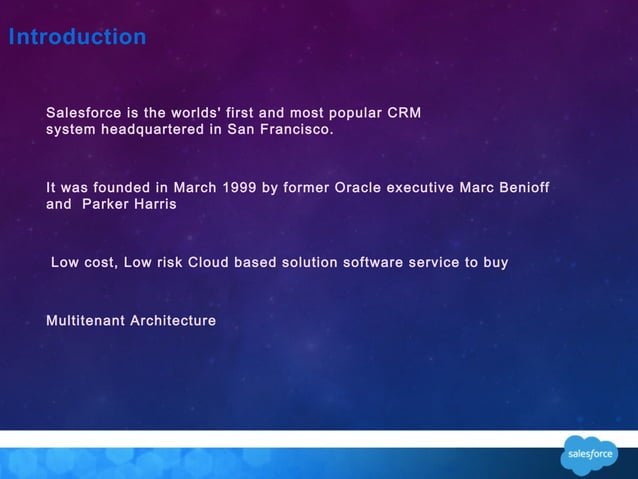 Introduction

Salesforce is the worlds' first and most popular CRM system headquartered in San Francisco.

It was founded in March 1999 by former Oracle executive Marc Benioff and Parker Harris

Low cost, Low risk Cloud based solution software service to buy

Multitenant Architecture

salesforce